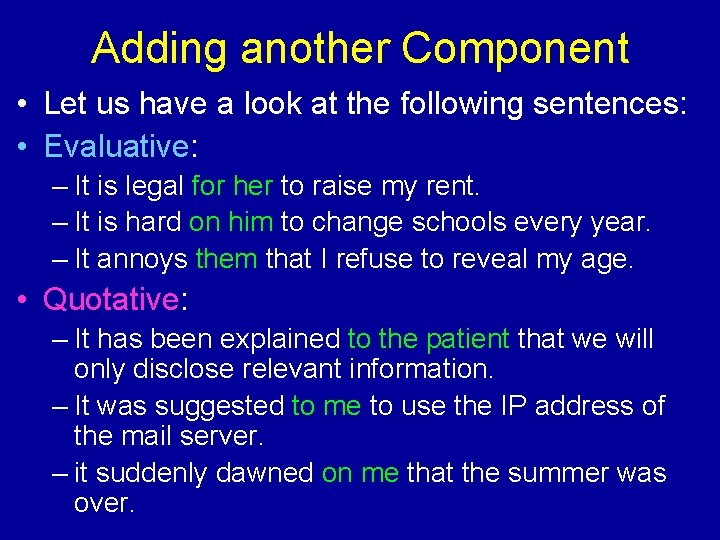 Adding another Component

• Let us have a look at the following sentences:
• Evaluative:
– It is legal for her to raise my rent.
– It is hard on him to change schools every year.
– It annoys them that I refuse to reveal my age.
• Quotative:
– It has been explained to the patient that we will only disclose relevant information.
– It was suggested to me to use the IP address of the mail server.
– it suddenly dawned on me that the summer was over.